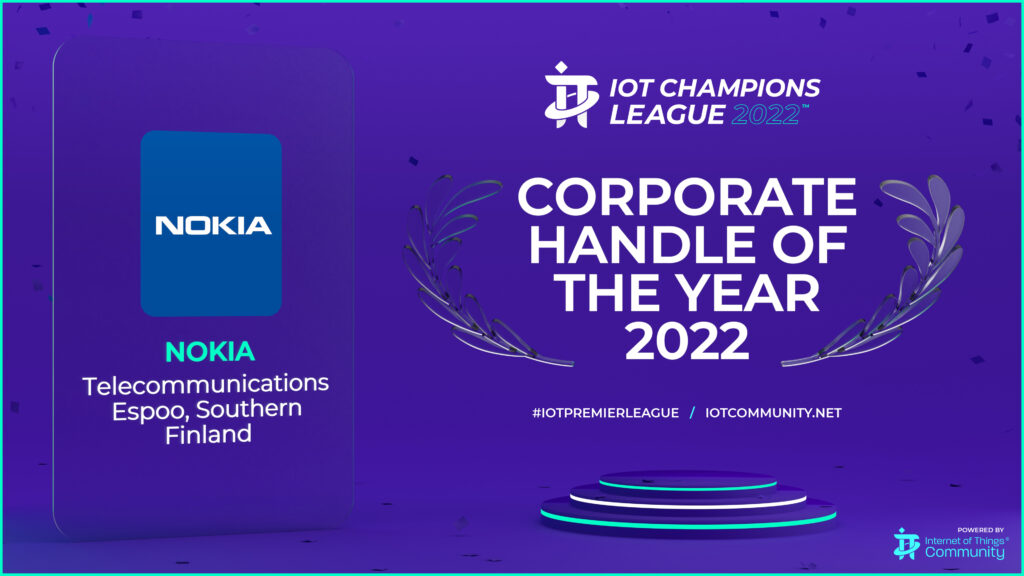 NOKIA

NOKIA
Telecommunications
Espoo, Southern
Finland

IOT CHAMPIONS LEAGUE 2022™

CORPORATE HANDLE OF THE YEAR 2022

#IOTPREMIERLEAGUE / IOTCOMMUNITY.NET

POWERED BY
Internet of Things®
Community